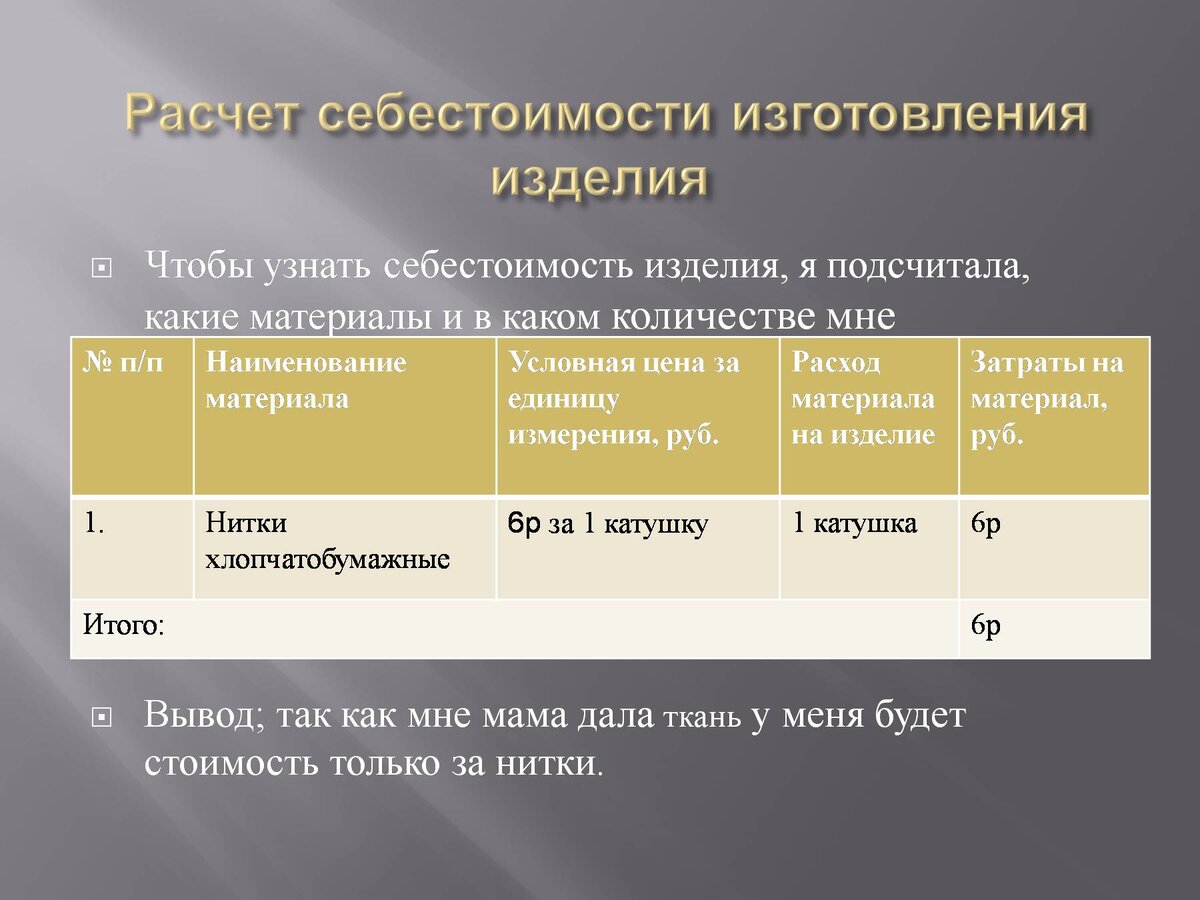 Расчет себестоимости изготовления изделия

Чтобы узнать себестоимость изделия, я подсчитала, какие материалы и в каком количестве мне

| № п/п | Наименование материала | Условная цена за единицу измерения, руб. | Расход материала на изделие | Затраты на материал, руб. |
|---|---|---|---|---|
| 1. | Нитки хлопчатобумажные | 6р за 1 катушку | 1 катушка | 6р |
| Итого: | | | | 6р |

Вывод; так как мне мама дала ткань у меня будет стоимость только за нитки.